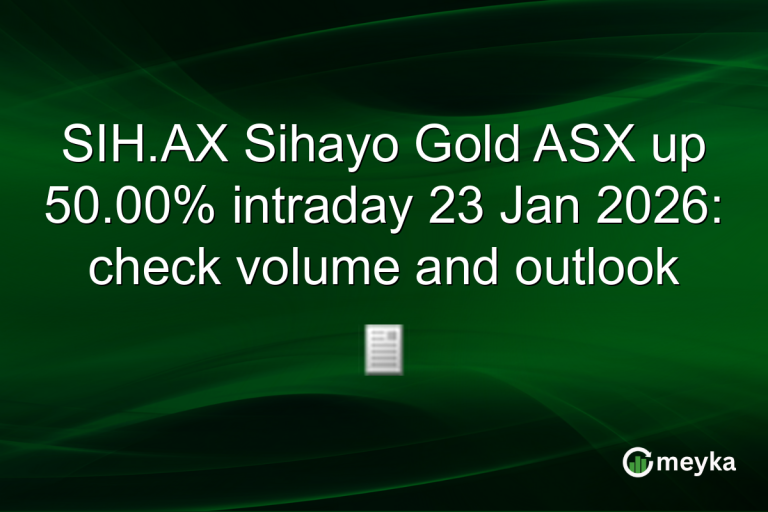 SIH.AX Sihayo Gold ASX up 50.00% intraday 23 Jan 2026: check volume and outlook

meyka